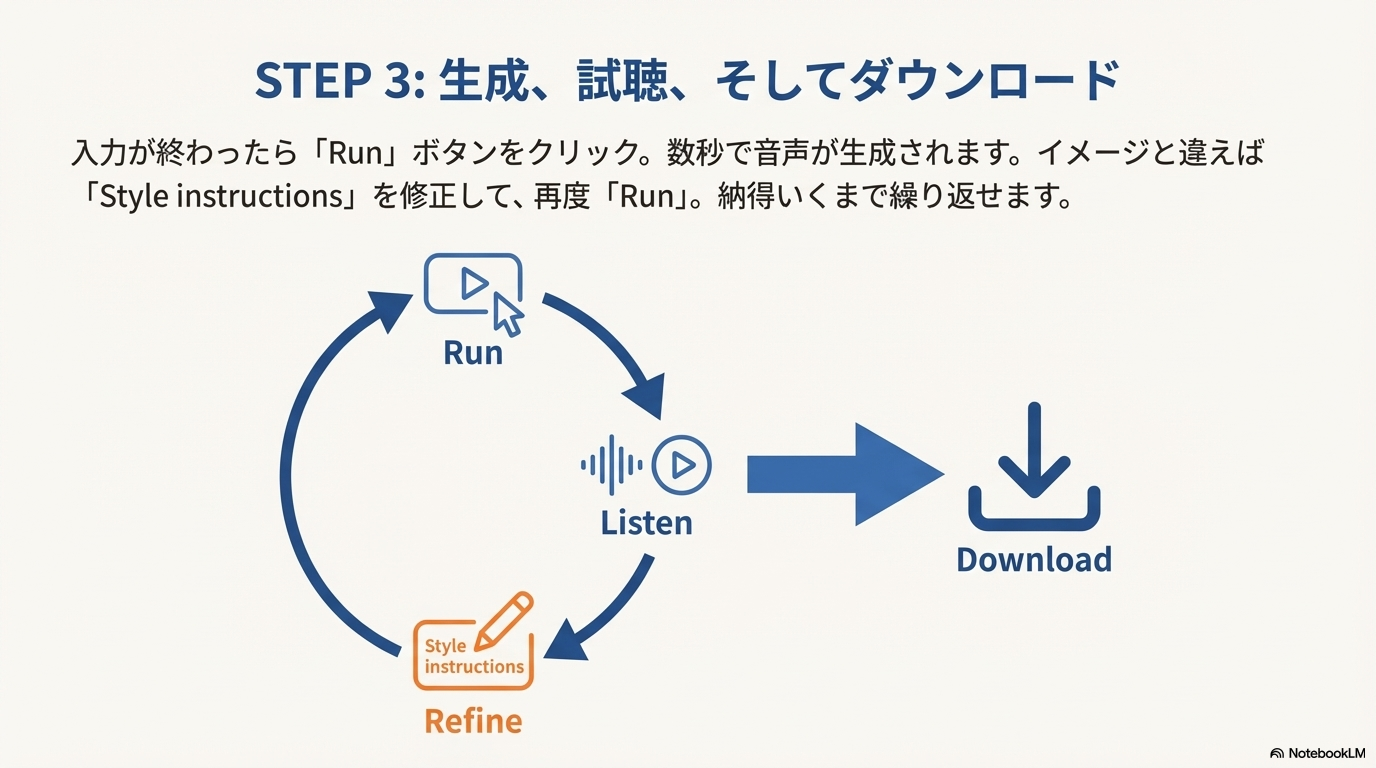 STEP 3: 生成、試聴、そしてダウンロード

入力が終わったら「Run」ボタンをクリック。数秒で音声が生成されます。イメージと違えば「Style instructions」を修正して、再度「Run」。納得いくまで繰り返せます。

Run

Listen

Download

Style instructions

Refine

NotebookLM